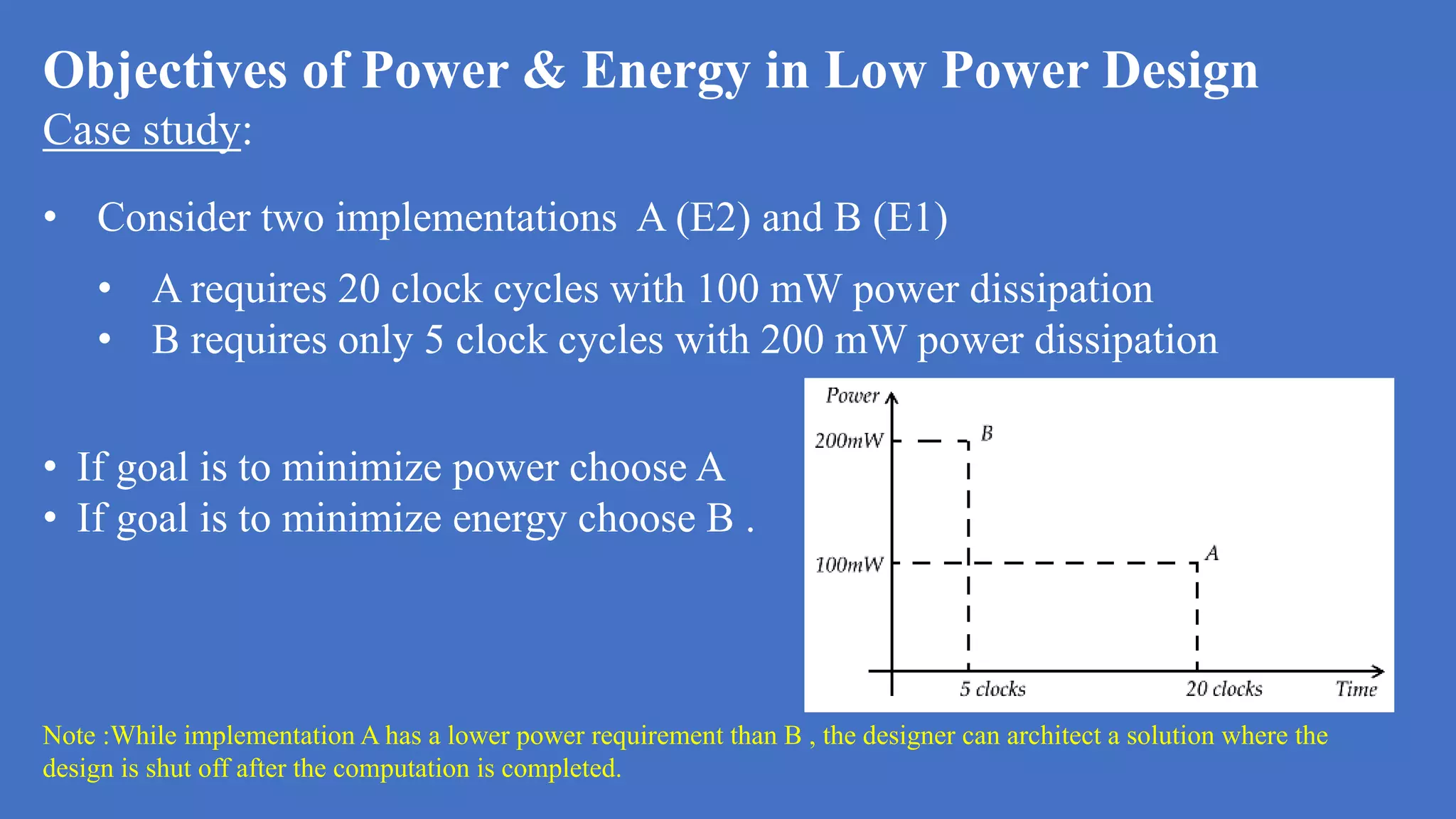 Objectives of Power & Energy in Low Power Design
Case study:

• Consider two implementations A (E2) and B (E1)

• A requires 20 clock cycles with 100 mW power dissipation
• B requires only 5 clock cycles with 200 mW power dissipation

• If goal is to minimize power choose A
• If goal is to minimize energy choose B .

Power
200mW
B
100mW
A
5 clocks
20 clocks
Time

Note :While implementation A has a lower power requirement than B , the designer can architect a solution where the design is shut off after the computation is completed.